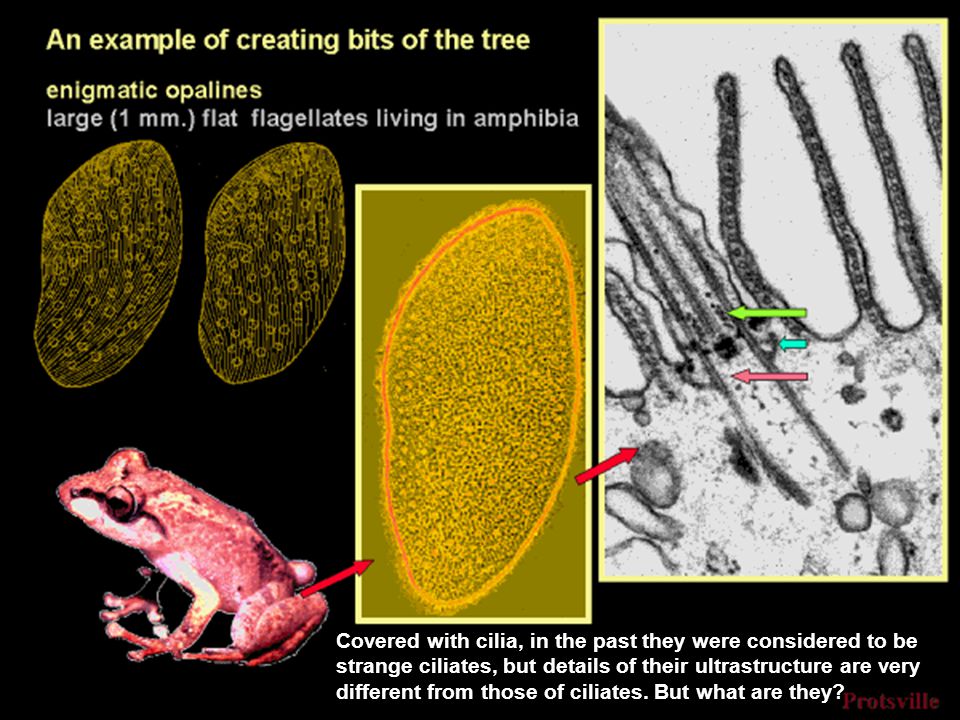 An example of creating bits of the tree

enigmatic opalines
large (1 mm.) flat flagellates living in amphibia

Covered with cilia, in the past they were considered to be strange ciliates, but details of their ultrastructure are very different from those of ciliates. But what are they?

Protsville